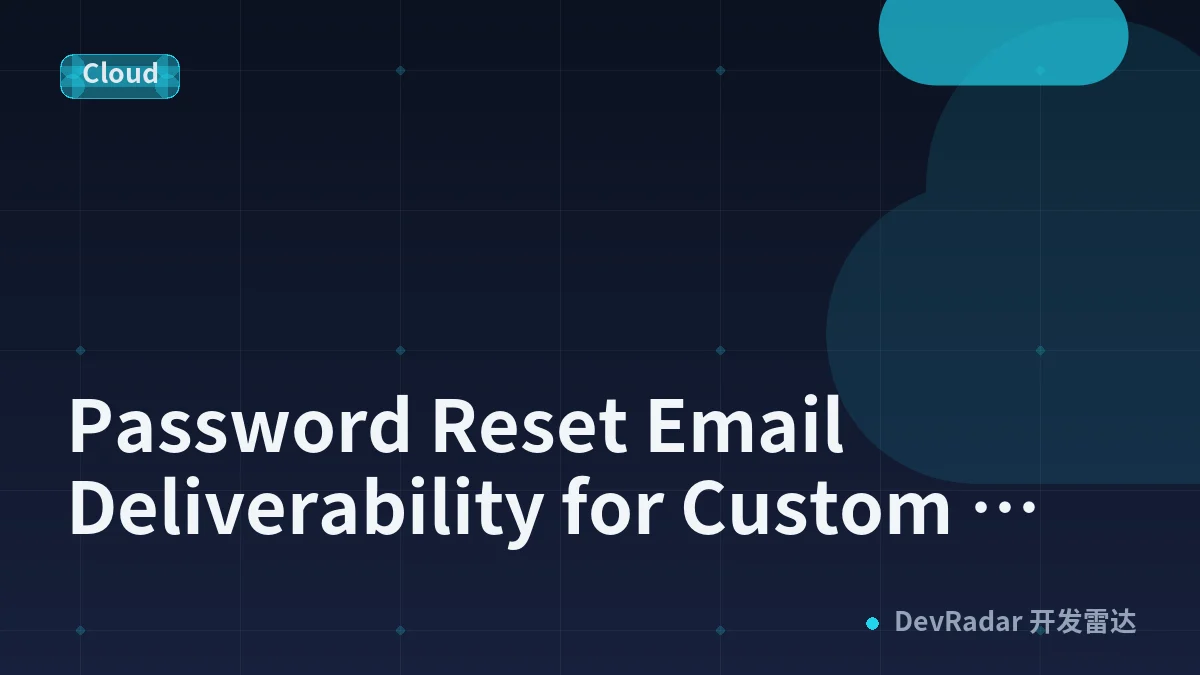 Cloud

Password Reset Email Deliverability for Custom …

DevRadar 开发雷达